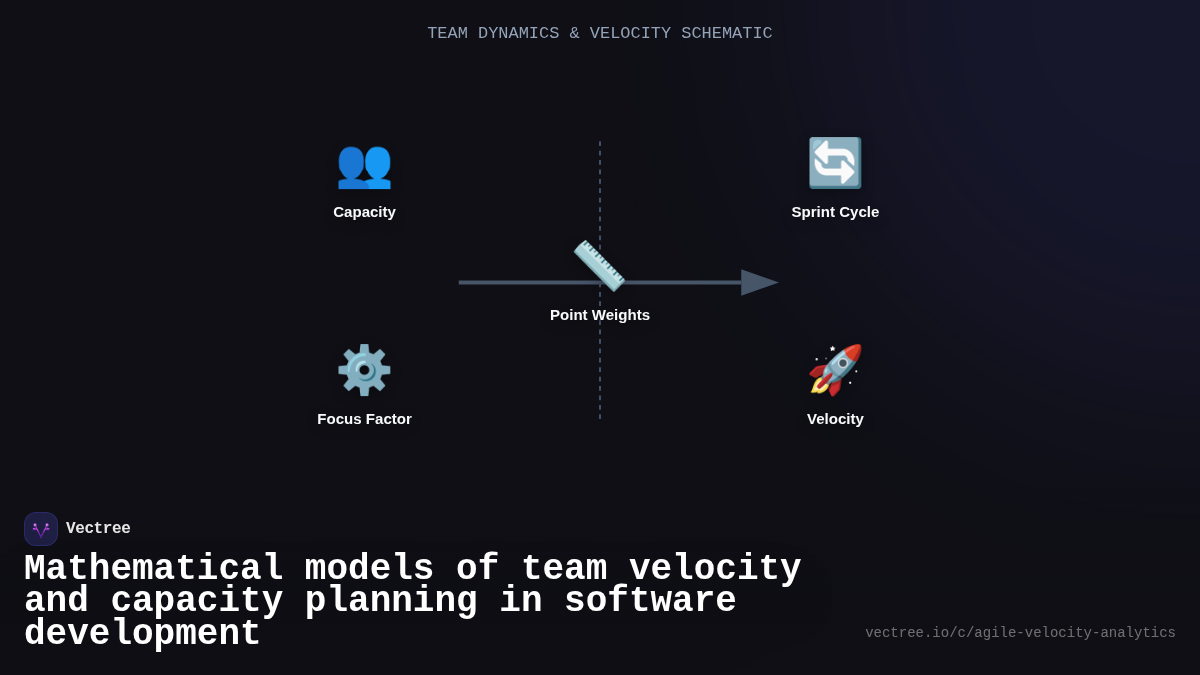 TEAM DYNAMICS & VELOCITY SCHEMATIC

Capacity

Sprint Cycle

Point Weights

Focus Factor

Velocity

Vectree

Mathematical models of team velocity and capacity planning in software development

vectree.io/c/agile-velocity-analytics